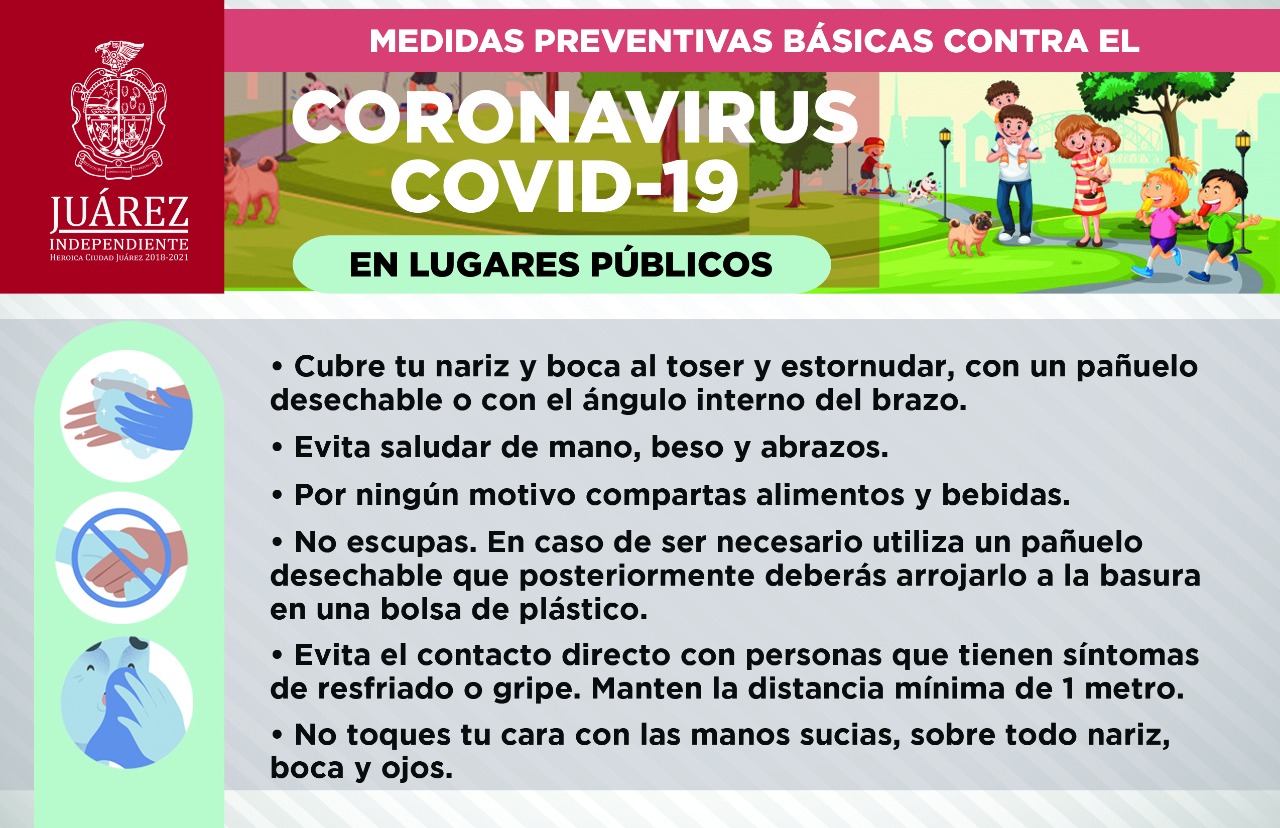 JUÁREZ
INDEPENDIENTE
Heroica Ciudad Juárez 2018-2021

MEDIDAS PREVENTIVAS BÁSICAS CONTRA EL

CORONAVIRUS
COVID-19

EN LUGARES PÚBLICOS

• Cubre tu nariz y boca al toser y estornudar, con un pañuelo desechable o con el ángulo interno del brazo.

• Evita saludar de mano, beso y abrazos.

• Por ningún motivo compartas alimentos y bebidas.

• No escupas. En caso de ser necesario utiliza un pañuelo desechable que posteriormente deberás arrojarlo a la basura en una bolsa de plástico.

• Evita el contacto directo con personas que tienen síntomas de resfriado o gripe. Manten la distancia mínima de 1 metro.

• No toques tu cara con las manos sucias, sobre todo nariz, boca y ojos.